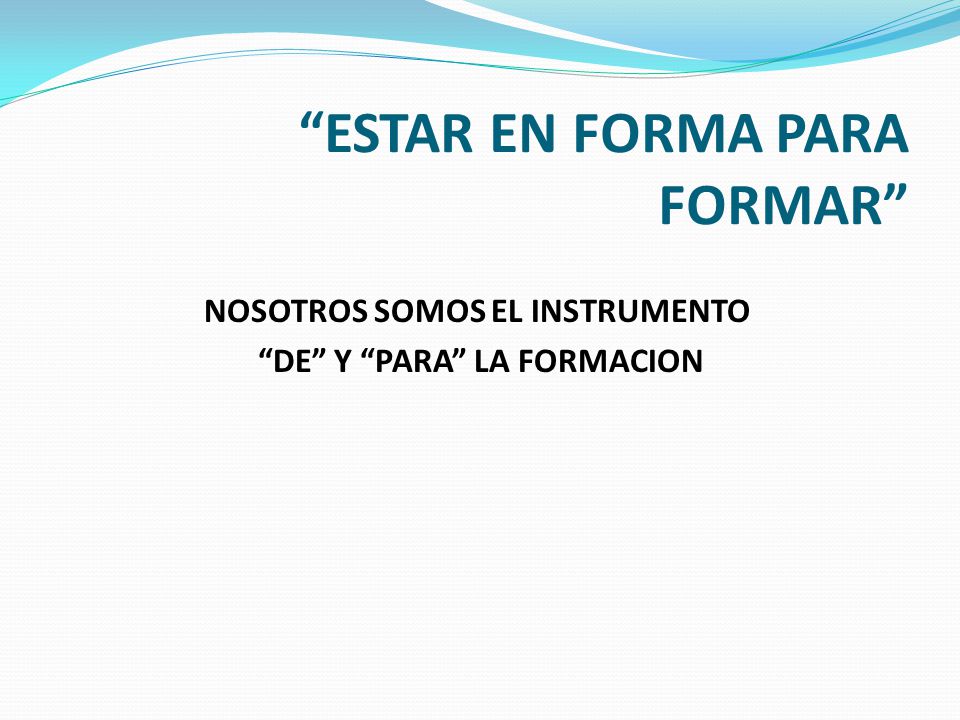 “ESTAR EN FORMA PARA FORMAR”

NOSOTROS SOMOS EL INSTRUMENTO
“DE” Y “PARA” LA FORMACION